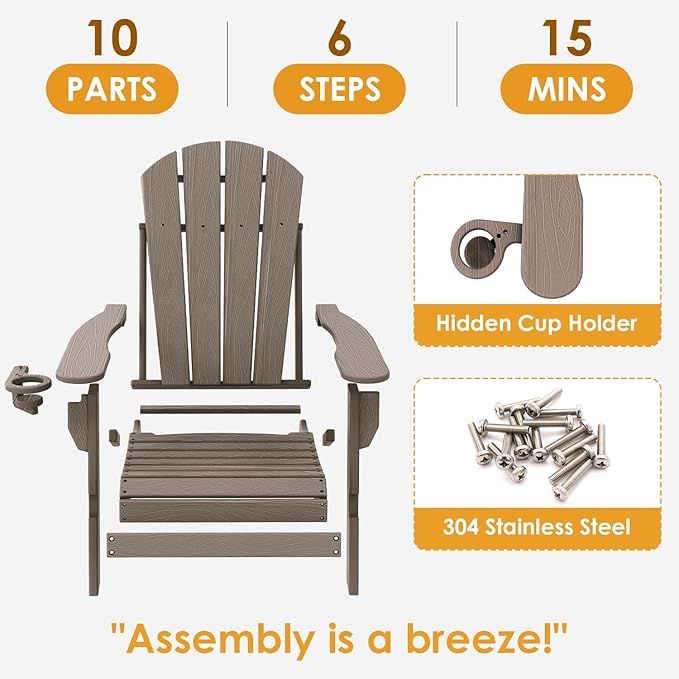 10
PARTS

6
STEPS

15
MINS

Hidden Cup Holder

304 Stainless Steel

"Assembly is a breeze!"